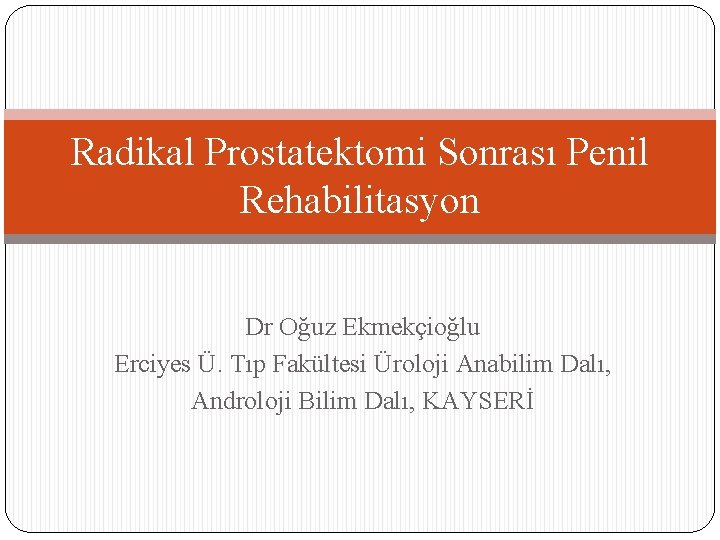 Radikal Prostatektomi Sonrası Penil Rehabilitasyon

Dr Oğuz Ekmekçioğlu
Erciyes Ü. Tıp Fakültesi Üroloji Anabilim Dalı, Androloji Bilim Dalı, KAYSERİ